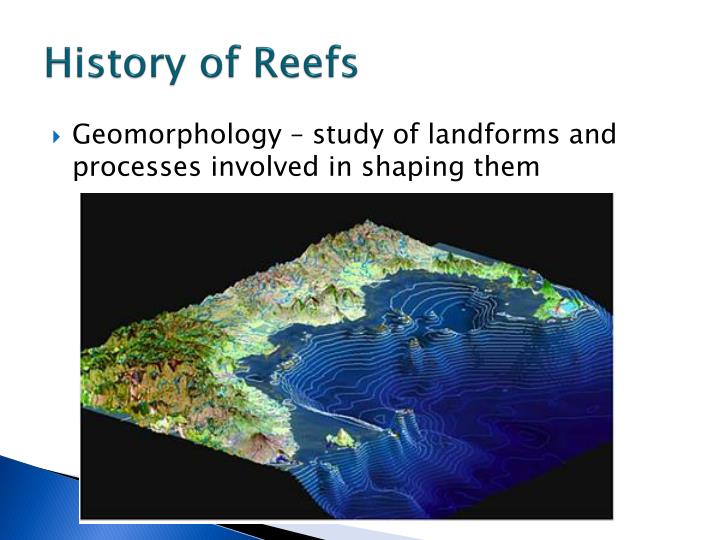 History of Reefs

Geomorphology – study of landforms and processes involved in shaping them